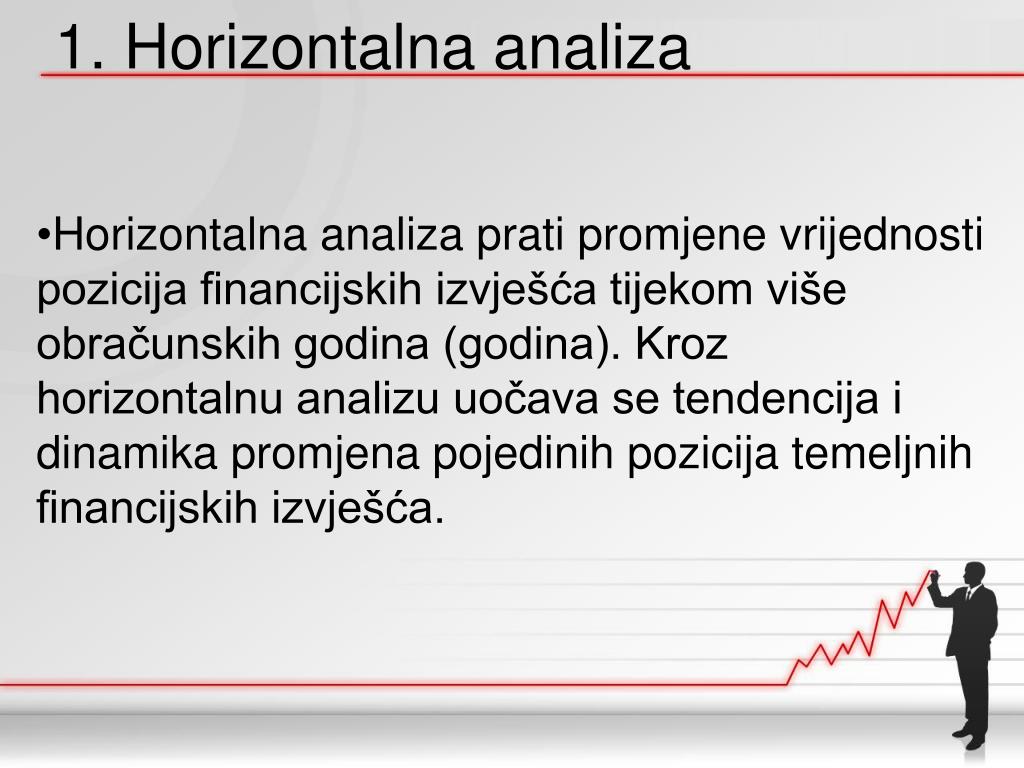 1. Horizontalna analiza

•Horizontalna analiza prati promjene vrijednosti pozicija financijskih izvješća tijekom više obračunskih godina (godina). Kroz horizontalnu analizu uočava se tendencija i dinamika promjena pojedinih pozicija temeljnih financijskih izvješća.